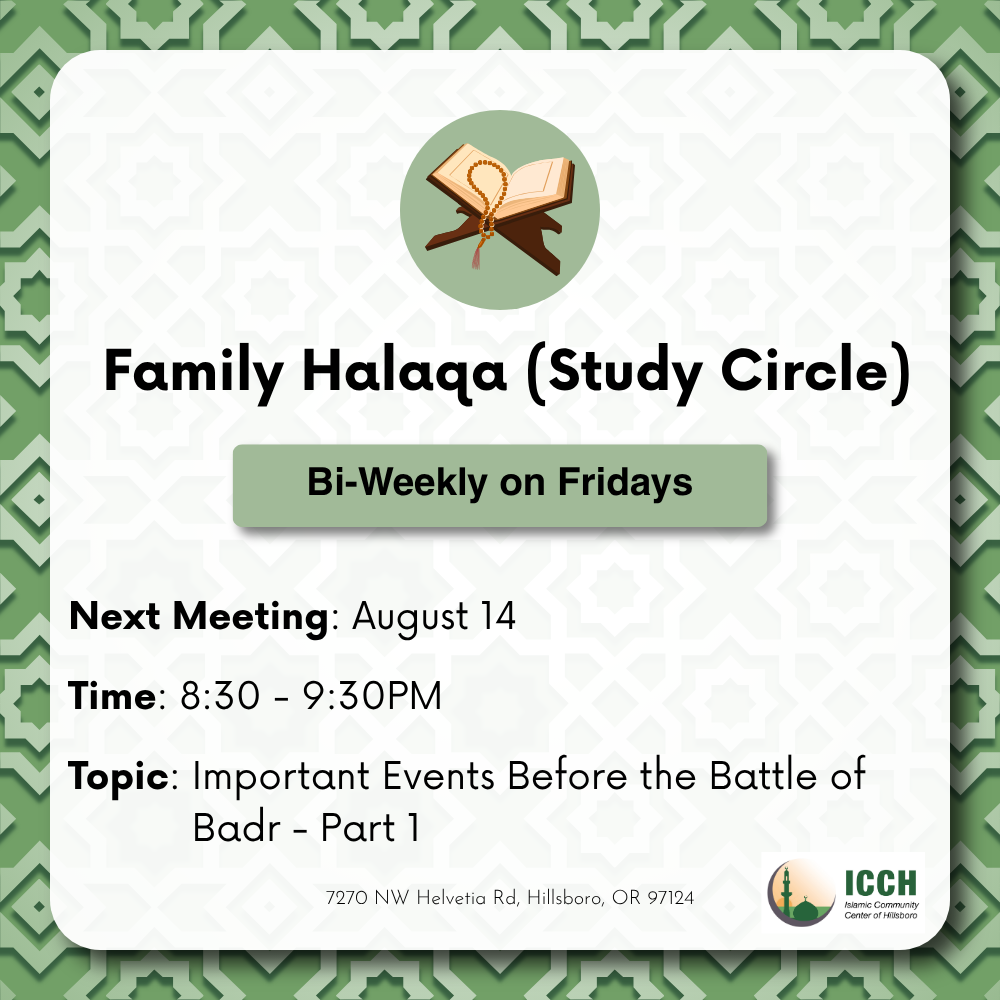 Family Halaqa (Study Circle)

Bi-Weekly on Fridays

Next Meeting: August 14

Time: 8:30 - 9:30PM

Topic: Important Events Before the Battle of Badr - Part 1

7270 NW Helvetia Rd, Hillsboro, OR 97124

ICCH
Islamic Community Center of Hillsboro